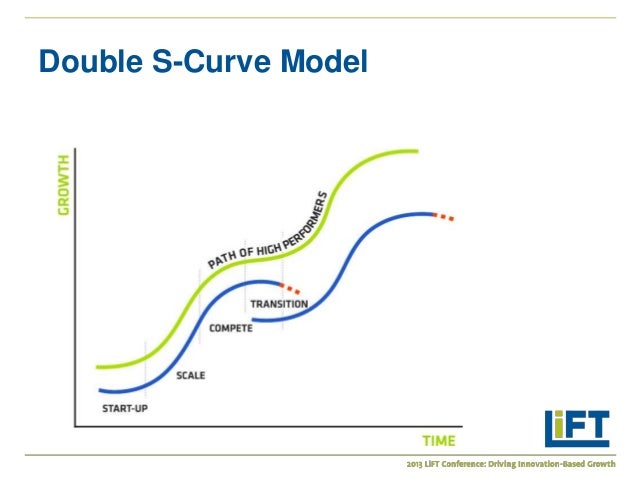 Double S-Curve Model

GROWTH

PATH OF HIGH PERFORMERS

TRANSITION

COMPETE

SCALE

START-UP

TIME

LiFT

2013 LiFT Conference: Driving Innovation-Based Growth